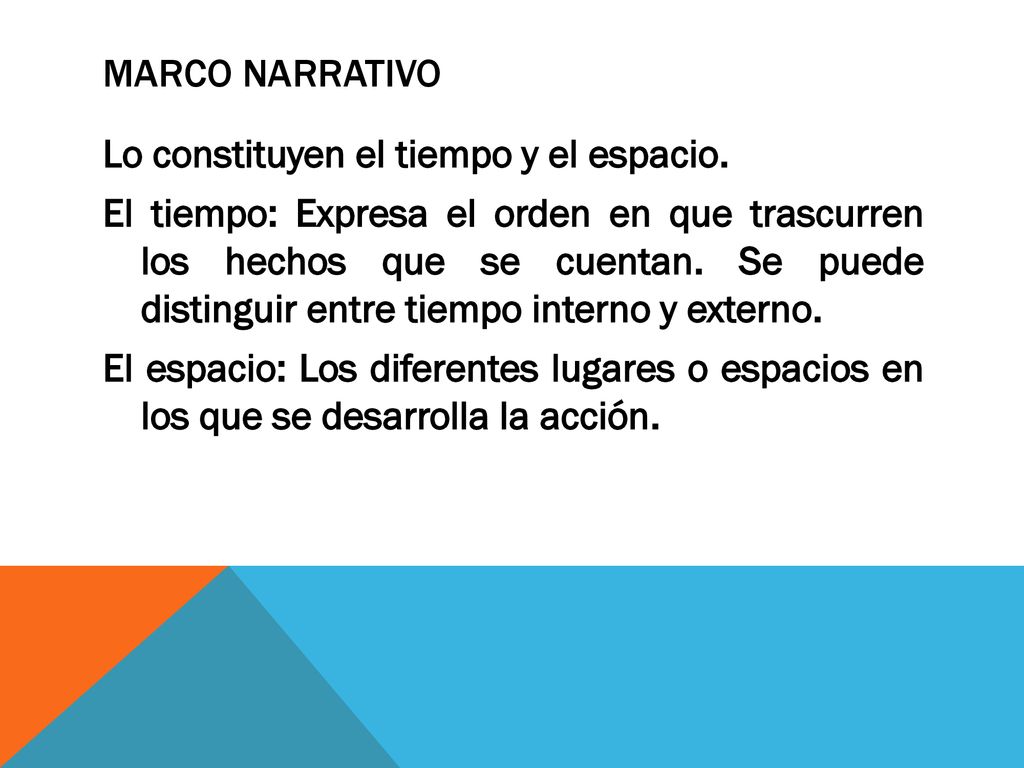 MARCO NARRATIVO

Lo constituyen el tiempo y el espacio.

El tiempo: Expresa el orden en que trascurren los hechos que se cuentan. Se puede distinguir entre tiempo interno y externo.

El espacio: Los diferentes lugares o espacios en los que se desarrolla la acción.